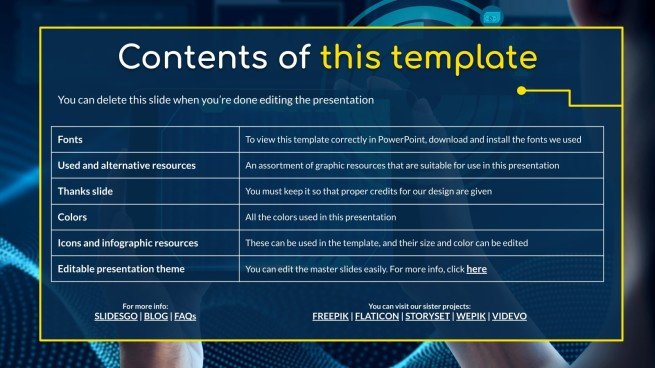 Contents of this template

You can delete this slide when you're done editing the presentation

| Fonts | To view this template correctly in PowerPoint, download and install the fonts we used |
|---|---|
| Used and alternative resources | An assortment of graphic resources that are suitable for use in this presentation |
| Thanks slide | You must keep it so that proper credits for our design are given |
| Colors | All the colors used in this presentation |
| Icons and infographic resources | These can be used in the template, and their size and color can be edited |
| Editable presentation theme | You can edit the master slides easily. For more info, click here |

For more info:
SLIDESGO | BLOG | FAQs

You can visit our sister projects:
FREEPIK | FLATICON | STORYSET | WEPIK | VIDEVO